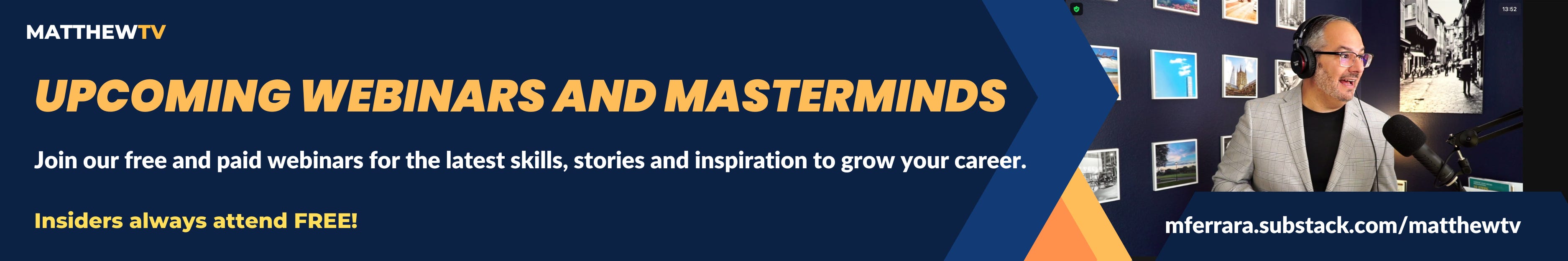 MATTHEWTV

UPCOMING WEBINARS AND MASTERMINDS

Join our free and paid webinars for the latest skills, stories and inspiration to grow your career.

Insiders always attend FREE!

13:52

mferrara.substack.com/matthewtv